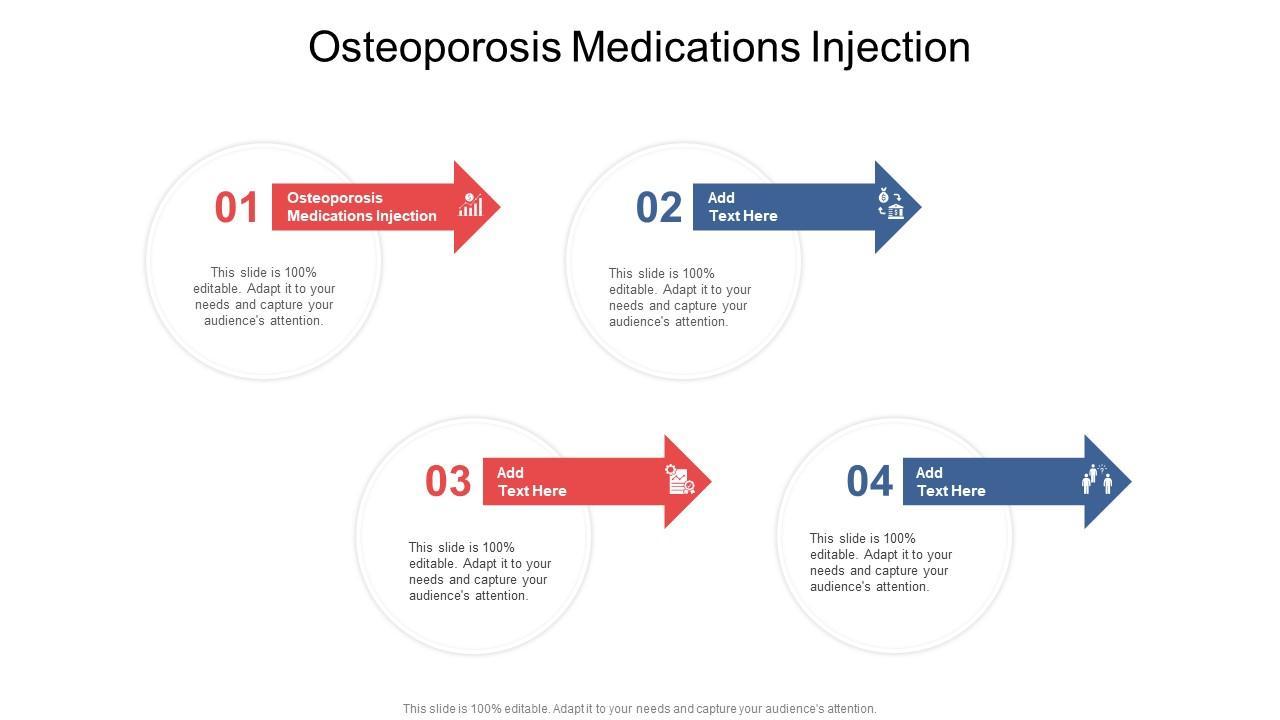 Osteoporosis Medications Injection

01

Osteoporosis Medications Injection

This slide is 100% editable. Adapt it to your needs and capture your audience's attention.

02

Add Text Here

This slide is 100% editable. Adapt it to your needs and capture your audience's attention.

03

Add Text Here

This slide is 100% editable. Adapt it to your needs and capture your audience's attention.

04

Add Text Here

This slide is 100% editable. Adapt it to your needs and capture your audience's attention.

This slide is 100% editable. Adapt it to your needs and capture your audience's attention.